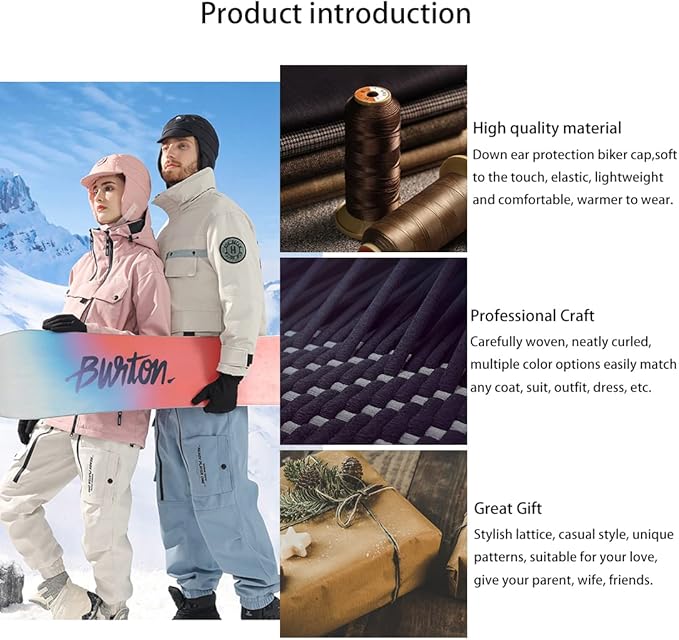 Product introduction

Burton.

High quality material
Down ear protection biker cap,soft to the touch, elastic, lightweight and comfortable, warmer to wear.

Professional Craft
Carefully woven, neatly curled, multiple color options easily match any coat, suit, outfit, dress, etc.

Great Gift
Stylish lattice, casual style, unique patterns, suitable for your love, give your parent, wife, friends.